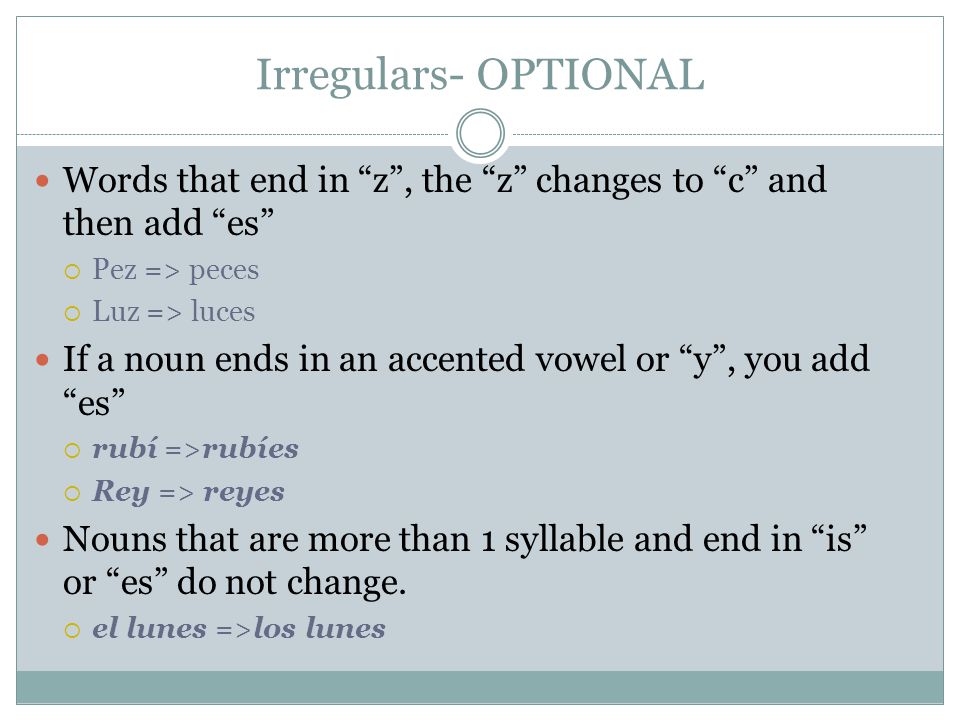 Irregulars- OPTIONAL

Words that end in “z”, the “z” changes to “c” and then add “es”

Pez => peces

Luz => luces

If a noun ends in an accented vowel or “y”, you add “es”

rubí =>rubíes

Rey => reyes

Nouns that are more than 1 syllable and end in “is” or “es” do not change.

el lunes =>los lunes